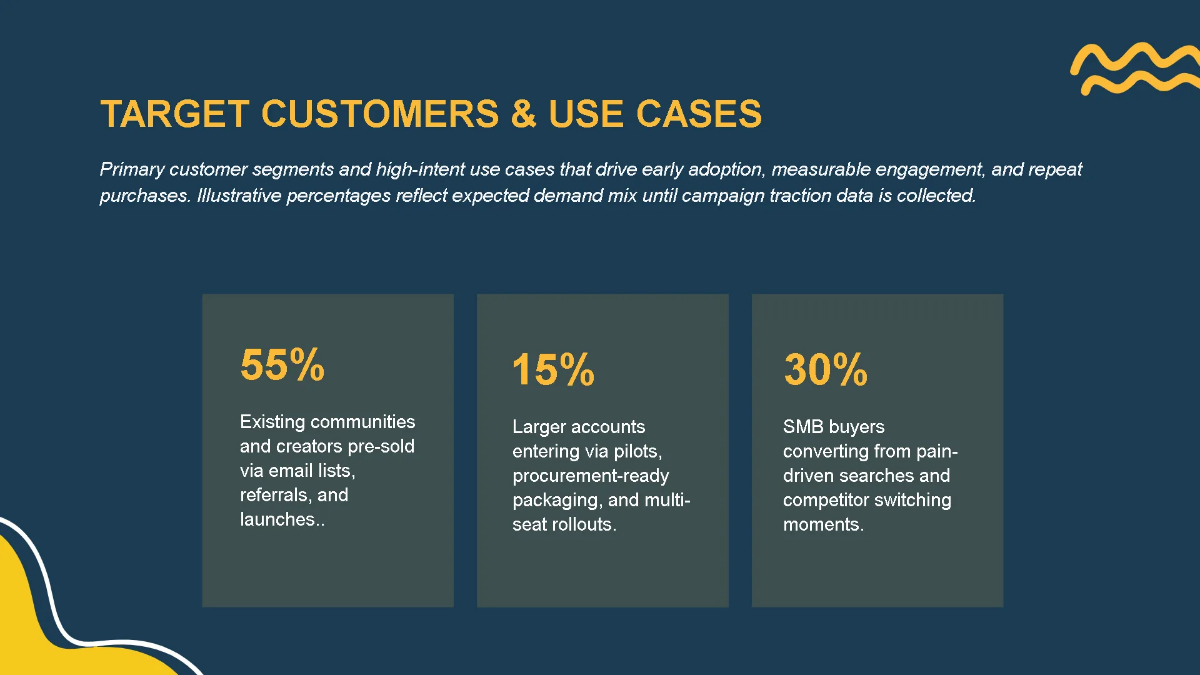 TARGET CUSTOMERS & USE CASES

Primary customer segments and high-intent use cases that drive early adoption, measurable engagement, and repeat purchases. Illustrative percentages reflect expected demand mix until campaign traction data is collected.

55%

Existing communities and creators pre-sold via email lists, referrals, and launches..

15%

Larger accounts entering via pilots, procurement-ready packaging, and multi-seat rollouts.

30%

SMB buyers converting from pain-driven searches and competitor switching moments.